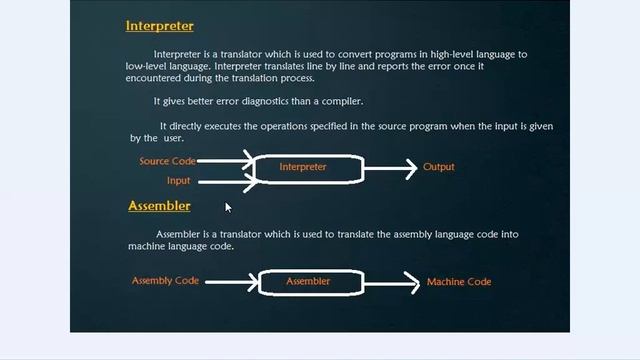 Interpreter

Interpreter is a translator which is used to convert programs in high-level language to low-level language. Interpreter translates line by line and reports the error once it encountered during the translation process.

It gives better error diagnostics than a compiler.

It directly executes the operations specified in the source program when the input is given by the user.

Source Code

Input

Interpreter

Output

Assembler

Assembler is a translator which is used to translate the assembly language code into machine language code.

Assembly Code

Assembler

Machine Code